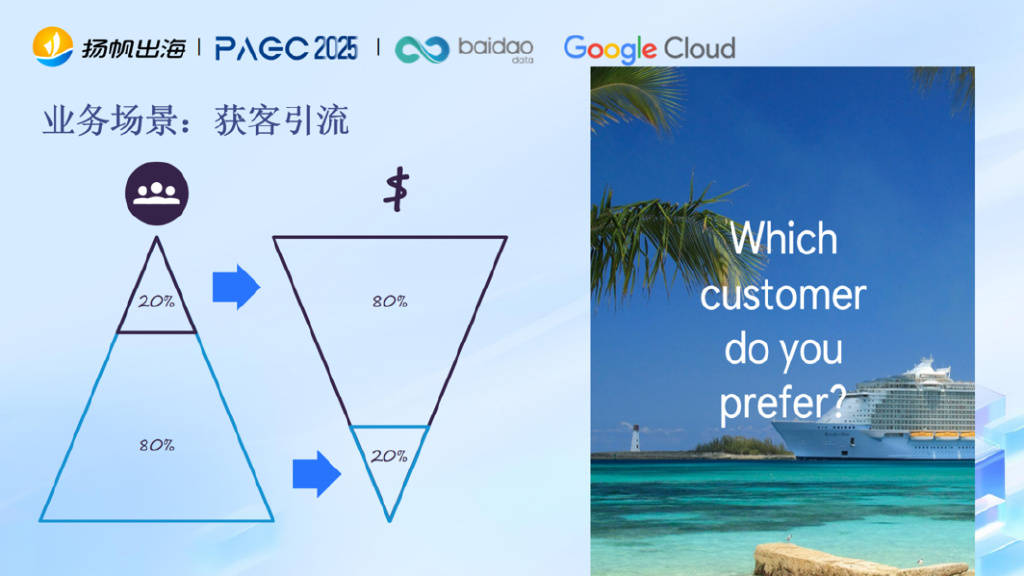 扬帆出海 | PAGC 2025 | baidao data Google Cloud

业务场景：获客引流

$

20%

80%

80%

20%

Which customer do you prefer?